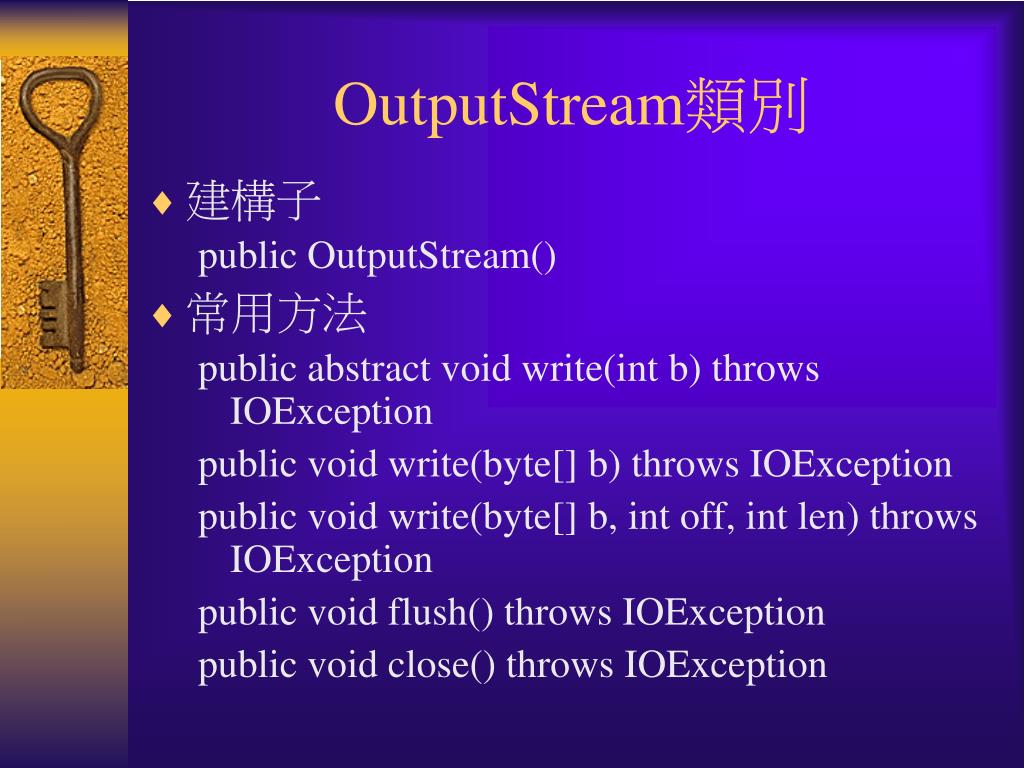 OutputStream類別

♦ 建構子

public OutputStream()

♦ 常用方法

public abstract void write(int b) throws IOException

public void write(byte[] b) throws IOException

public void write(byte[] b, int off, int len) throws IOException

public void flush() throws IOException

public void close() throws IOException